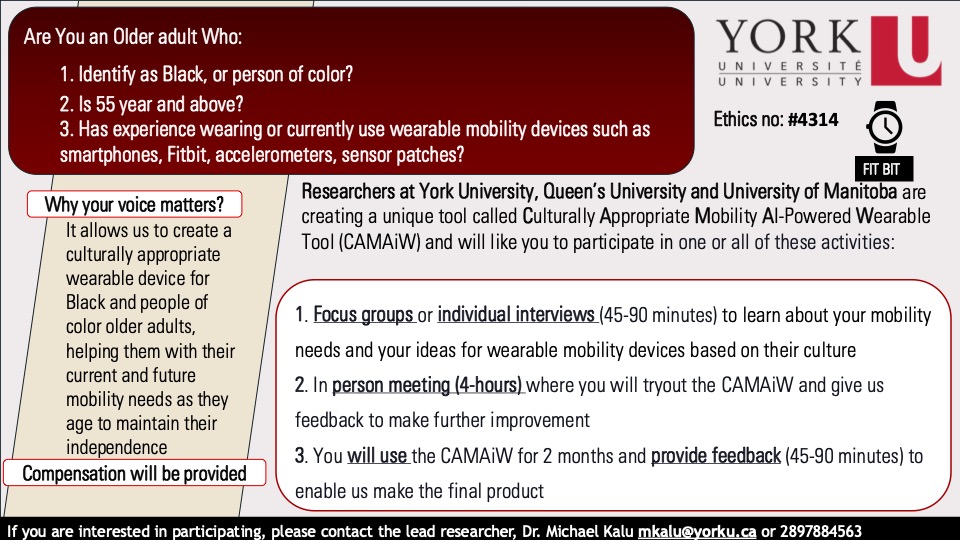 Are You an Older adult Who:

1. Identify as Black, or person of color?
2. Is 55 year and above?
3. Has experience wearing or currently use wearable mobility devices such as smartphones, Fitbit, accelerometers, sensor patches?

YORK U
UNIVERSITÉ
UNIVERSITY

Ethics no: #4314

FIT BIT

Why your voice matters?

It allows us to create a culturally appropriate wearable device for Black and people of color older adults, helping them with their current and future mobility needs as they age to maintain their independence

Compensation will be provided

Researchers at York University, Queen's University and University of Manitoba are creating a unique tool called Culturally Appropriate Mobility AI-Powered Wearable Tool (CAMAiW) and will like you to participate in one or all of these activities:

1. Focus groups or individual interviews (45-90 minutes) to learn about your mobility needs and your ideas for wearable mobility devices based on their culture
2. In person meeting (4-hours) where you will tryout the CAMAiW and give us feedback to make further improvement
3. You will use the CAMAiW for 2 months and provide feedback (45-90 minutes) to enable us make the final product

If you are interested in participating, please contact the lead researcher, Dr. Michael Kalu mkalu@yorku.ca or 2897884563